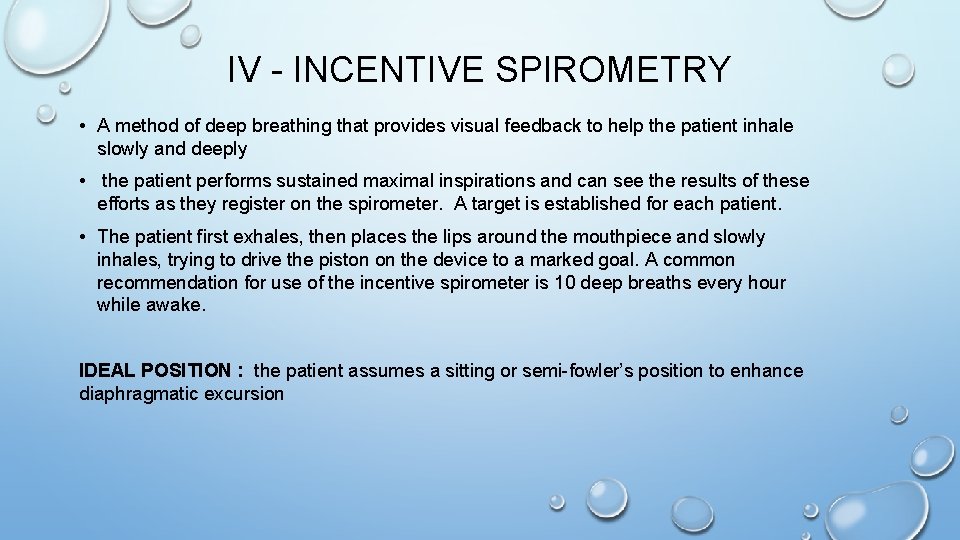 IV - INCENTIVE SPIROMETRY

• A method of deep breathing that provides visual feedback to help the patient inhale slowly and deeply

• the patient performs sustained maximal inspirations and can see the results of these efforts as they register on the spirometer. A target is established for each patient.

• The patient first exhales, then places the lips around the mouthpiece and slowly inhales, trying to drive the piston on the device to a marked goal. A common recommendation for use of the incentive spirometer is 10 deep breaths every hour while awake.

IDEAL POSITION : the patient assumes a sitting or semi-fowler's position to enhance diaphragmatic excursion